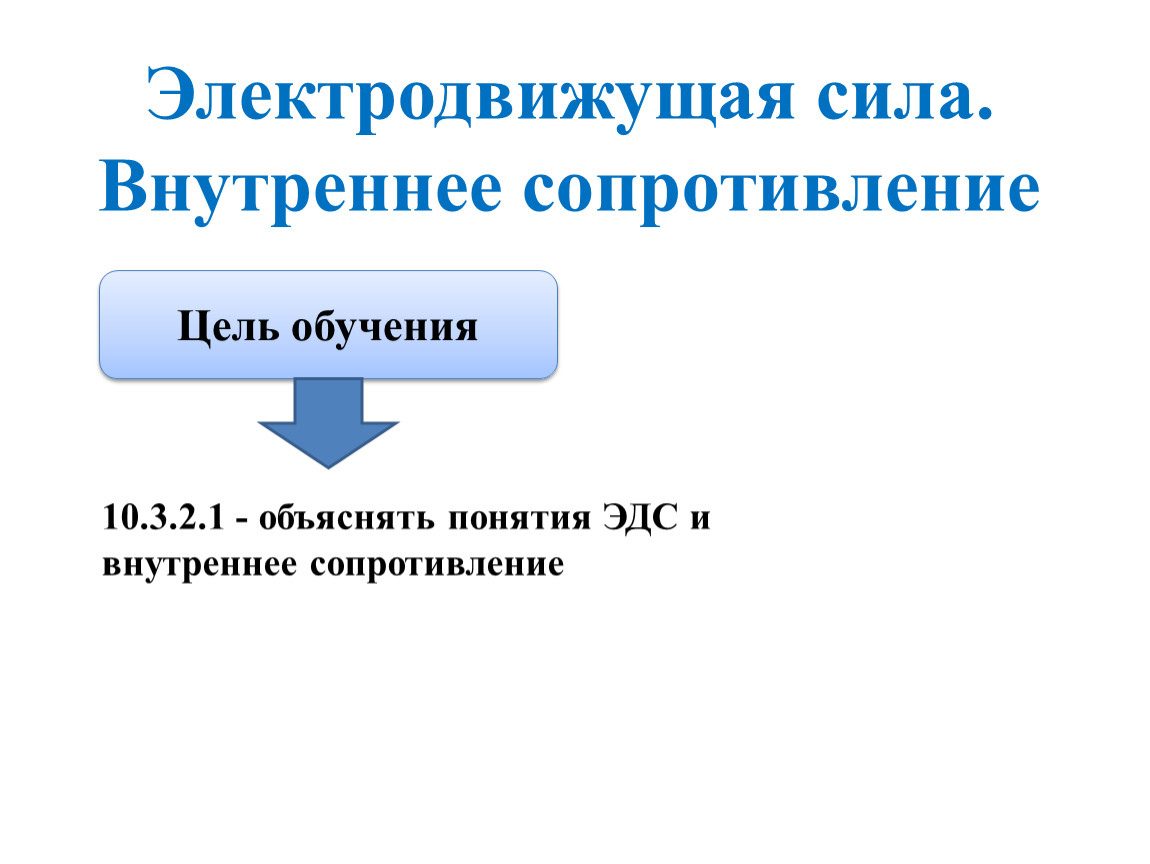 Электродвижущая сила. Внутреннее сопротивление

Цель обучения

10.3.2.1 - объяснять понятия ЭДС и внутреннее сопротивление